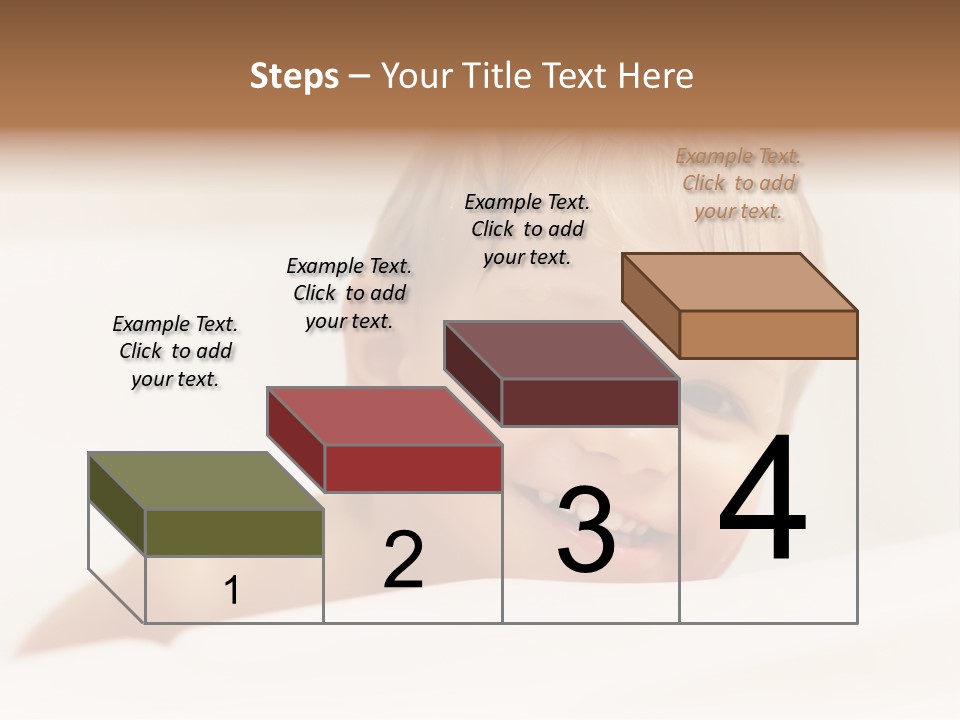 Steps – Your Title Text Here

Example Text. Click to add your text.

Example Text. Click to add your text.

Example Text. Click to add your text.

Example Text. Click to add your text.

1

2

3

4